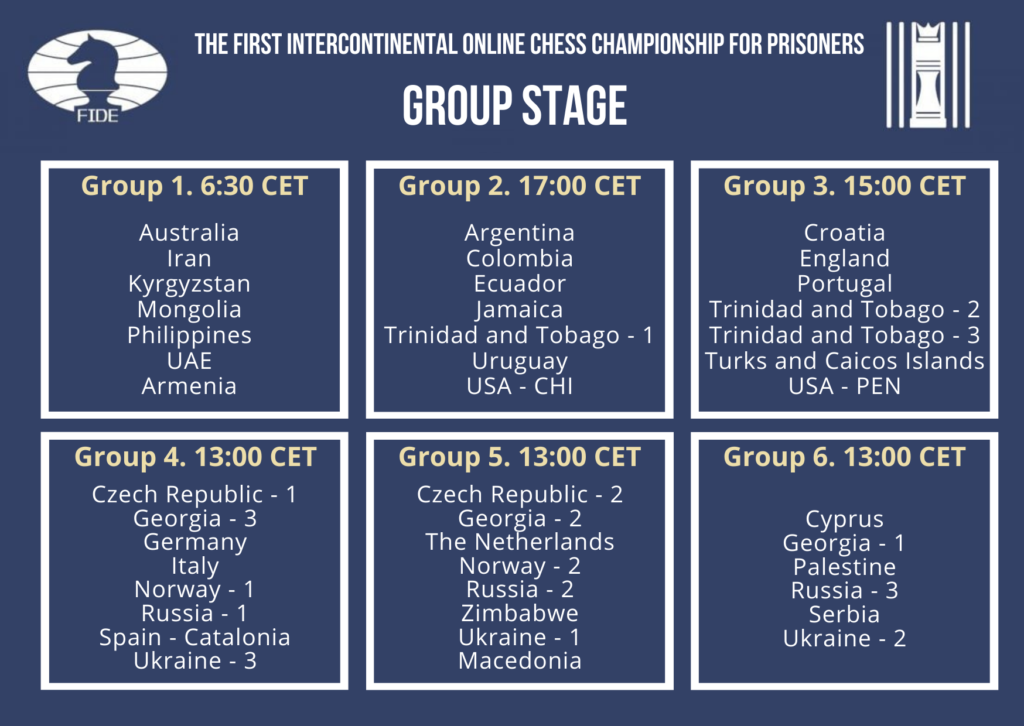 FIDE

THE FIRST INTERCONTINENTAL ONLINE CHESS CHAMPIONSHIP FOR PRISONERS

GROUP STAGE

Group 1. 6:30 CET

Australia
Iran
Kyrgyzstan
Mongolia
Philippines
UAE
Armenia

Group 2. 17:00 CET

Argentina
Colombia
Ecuador
Jamaica
Trinidad and Tobago - 1
Uruguay
USA - CHI

Group 3. 15:00 CET

Croatia
England
Portugal
Trinidad and Tobago - 2
Trinidad and Tobago - 3
Turks and Caicos Islands
USA - PEN

Group 4. 13:00 CET

Czech Republic - 1
Georgia - 3
Germany
Italy
Norway - 1
Russia - 1
Spain - Catalonia
Ukraine - 3

Group 5. 13:00 CET

Czech Republic - 2
Georgia - 2
The Netherlands
Norway - 2
Russia - 2
Zimbabwe
Ukraine - 1
Macedonia

Group 6. 13:00 CET

Cyprus
Georgia - 1
Palestine
Russia - 3
Serbia
Ukraine - 2